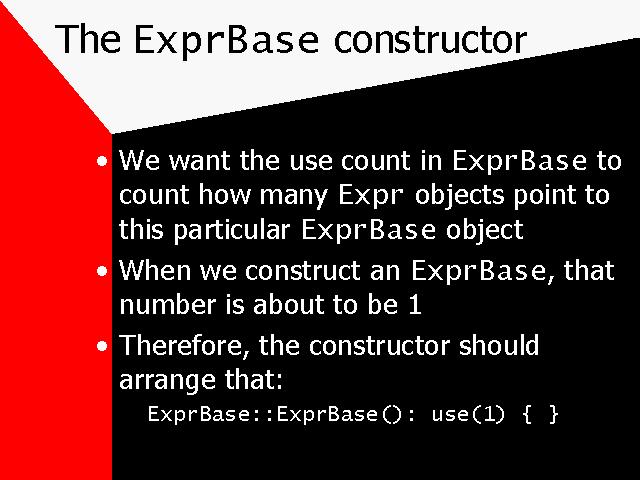 The ExprBase constructor

• We want the use count in ExprBase to count how many Expr objects point to this particular ExprBase object

• When we construct an ExprBase, that number is about to be 1

• Therefore, the constructor should arrange that:

ExprBase::ExprBase(): use(1) { }